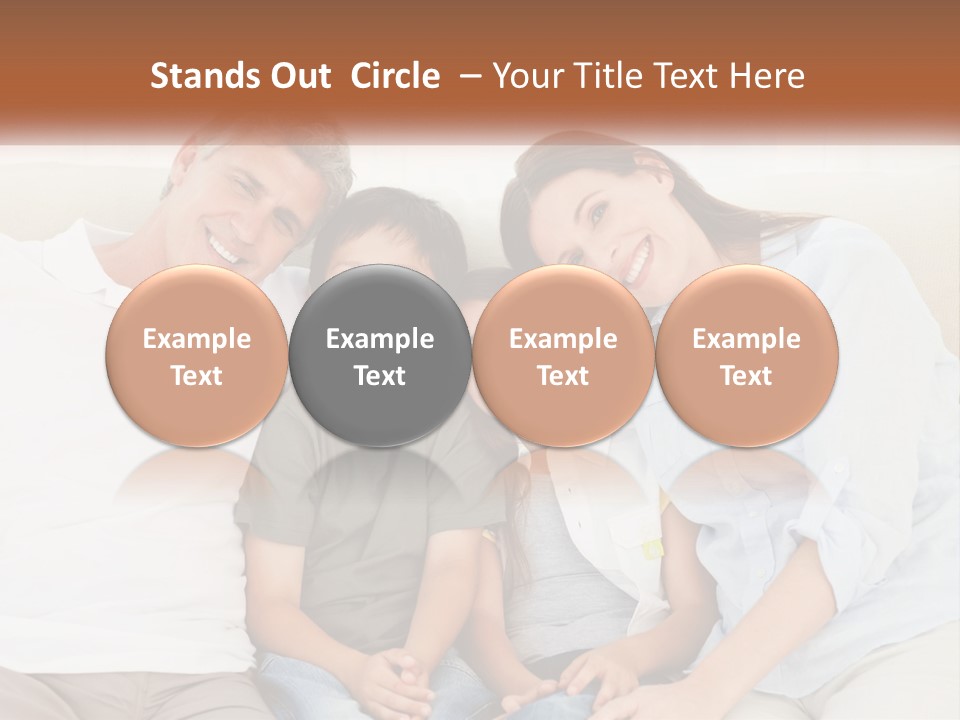 Stands Out  Circle  – Your Title Text Here

Example Text

Example Text

Example Text

Example Text